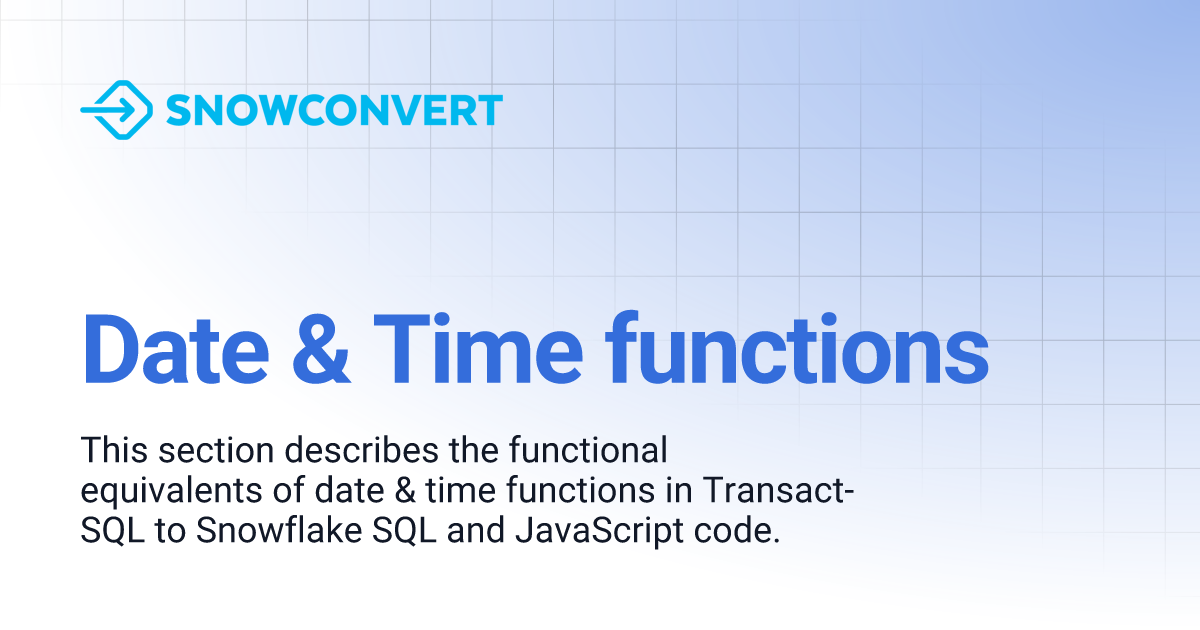 SNOWCONVERT

Date & Time functions

This section describes the functional equivalents of date & time functions in Transact-SQL to Snowflake SQL and JavaScript code.